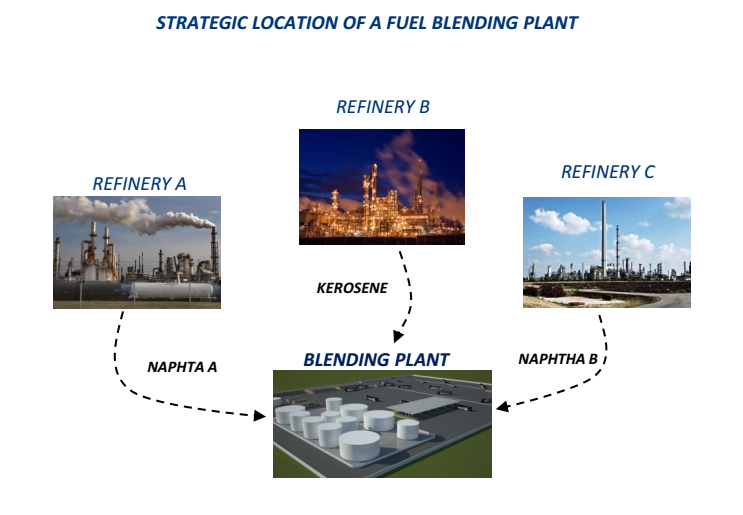 STRATEGIC LOCATION OF A FUEL BLENDING PLANT

REFINERY B

REFINERY A

REFINERY C

KEROSENE

NAPHTA A

BLENDING PLANT

NAPHTHA B